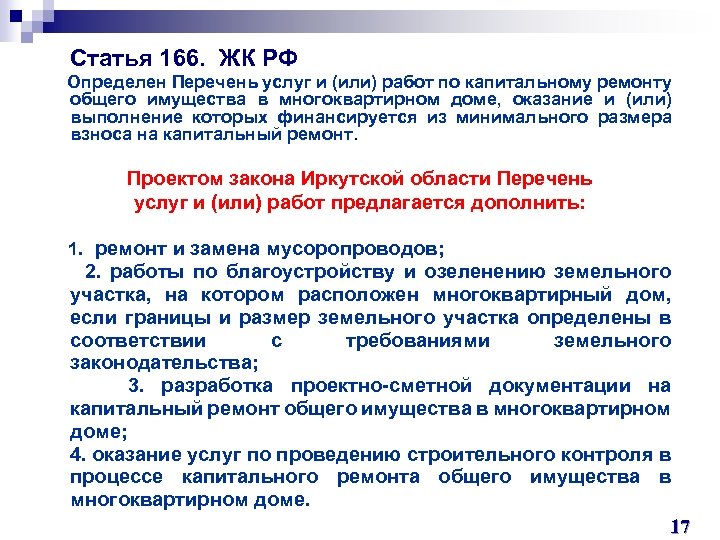 Статья 166. ЖК РФ

Определен Перечень услуг и (или) работ по капитальному ремонту общего имущества в многоквартирном доме, оказание и (или) выполнение которых финансируется из минимального размера взноса на капитальный ремонт.

Проектом закона Иркутской области Перечень услуг и (или) работ предлагается дополнить:

1. ремонт и замена мусоропроводов;

2. работы по благоустройству и озеленению земельного участка, на котором расположен многоквартирный дом, если границы и размер земельного участка определены в соответствии с требованиями земельного законодательства;

3. разработка проектно-сметной документации на капитальный ремонт общего имущества в многоквартирном доме;

4. оказание услуг по проведению строительного контроля в процессе капитального ремонта общего имущества в многоквартирном доме.

17